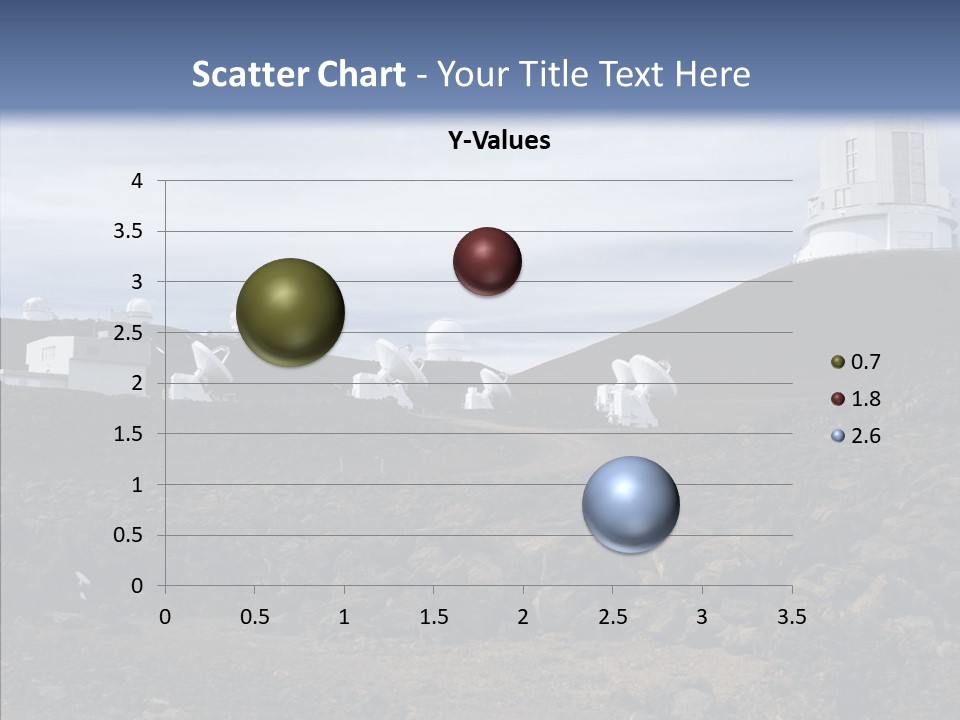 Scatter Chart - Your Title Text Here

Y-Values

4
3.5
3
2.5
2
1.5
1
0.5
0

0 0.5 1 1.5 2 2.5 3 3.5

0.7
1.8
2.6